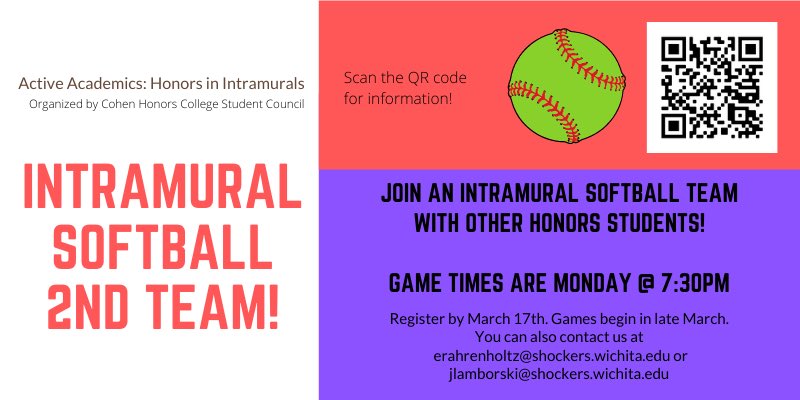 Active Academics: Honors in Intramurals
Organized by Cohen Honors College Student Council

INTRAMURAL SOFTBALL 2ND TEAM!

Scan the QR code for information!

JOIN AN INTRAMURAL SOFTBALL TEAM WITH OTHER HONORS STUDENTS!

GAME TIMES ARE MONDAY @ 7:30PM

Register by March 17th. Games begin in late March. You can also contact us at erahrenholtz@shockers.wichita.edu or jlamborski@shockers.wichita.edu